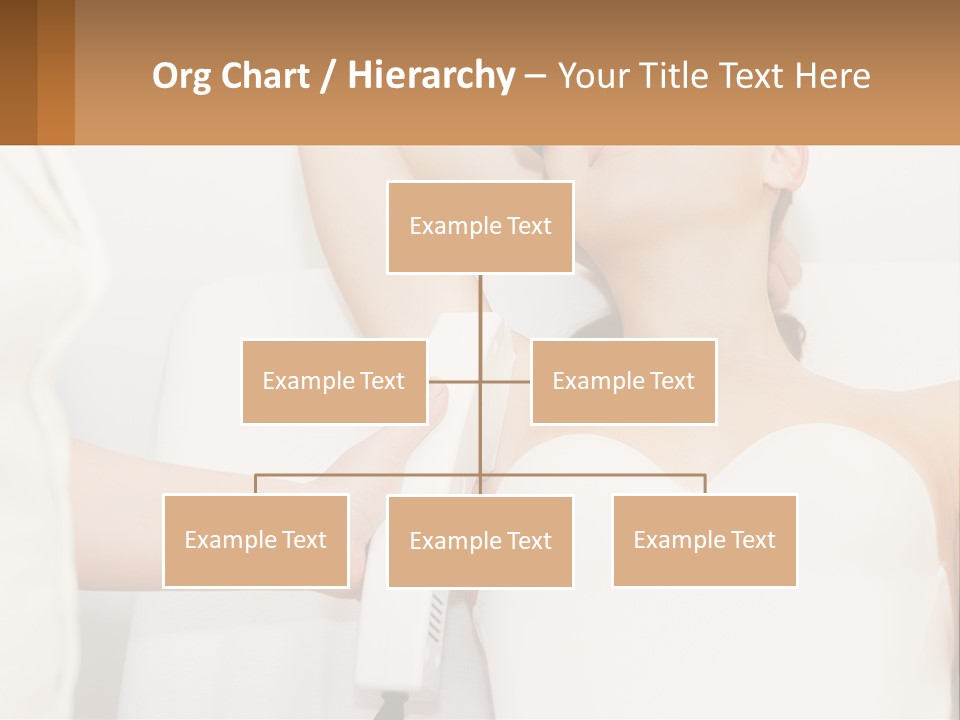 Org Chart / Hierarchy – Your Title Text Here

Example Text

Example Text

Example Text

Example Text

Example Text

Example Text